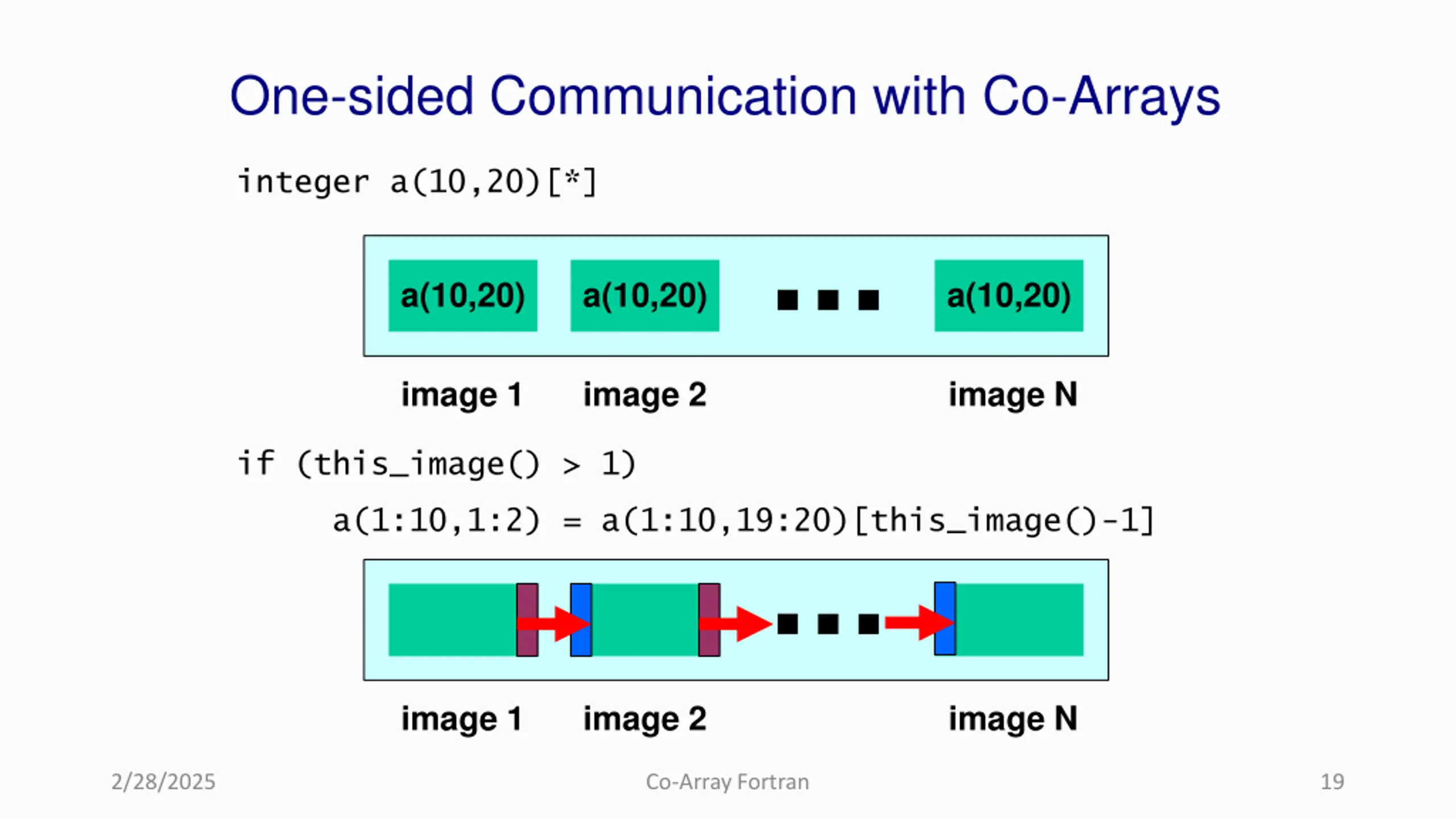 One-sided Communication with Co-Arrays

integer a(10,20)[*]

a(10,20) a(10,20) ■ ■ ■ a(10,20)

image 1 image 2 image N

if (this_image() > 1)

a(1:10,1:2) = a(1:10,19:20)[this_image()-1]

■ ■ ■

image 1 image 2 image N

2/28/2025 Co-Array Fortran 19